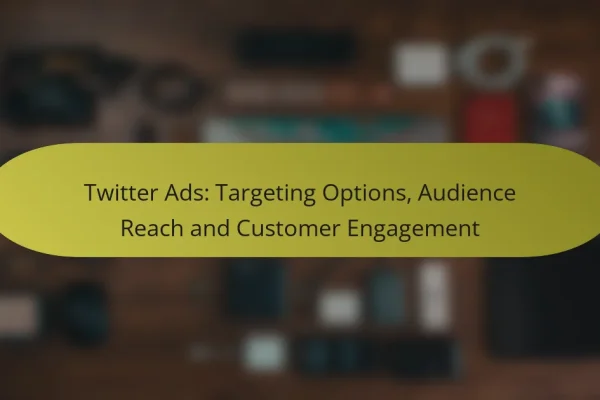 Twitter Ads: Targeting Options, Audience Reach and Customer Engagement